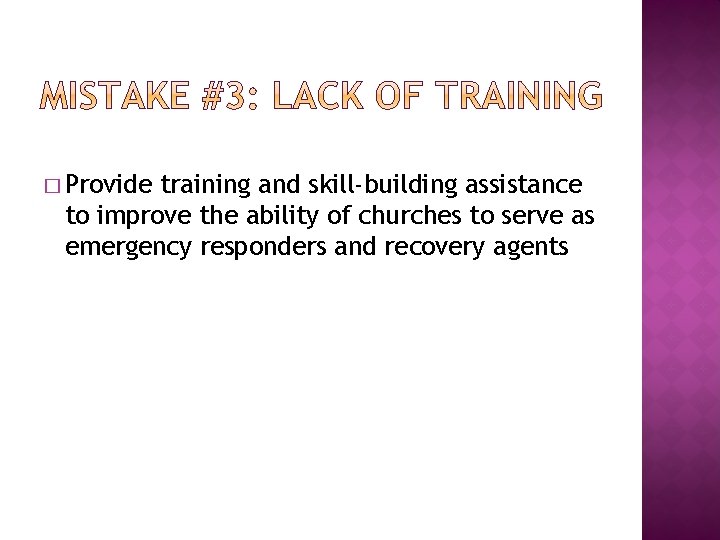 MISTAKE #3: LACK OF TRAINING

□ Provide training and skill-building assistance to improve the ability of churches to serve as emergency responders and recovery agents